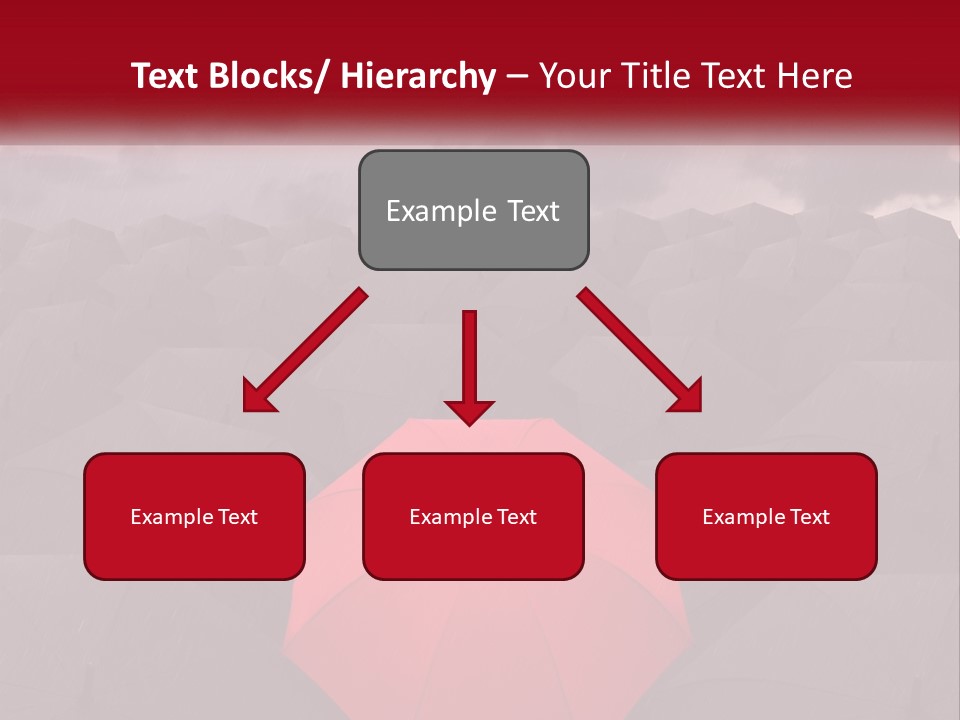 Text Blocks/ Hierarchy – Your Title Text Here

Example Text

Example Text

Example Text

Example Text